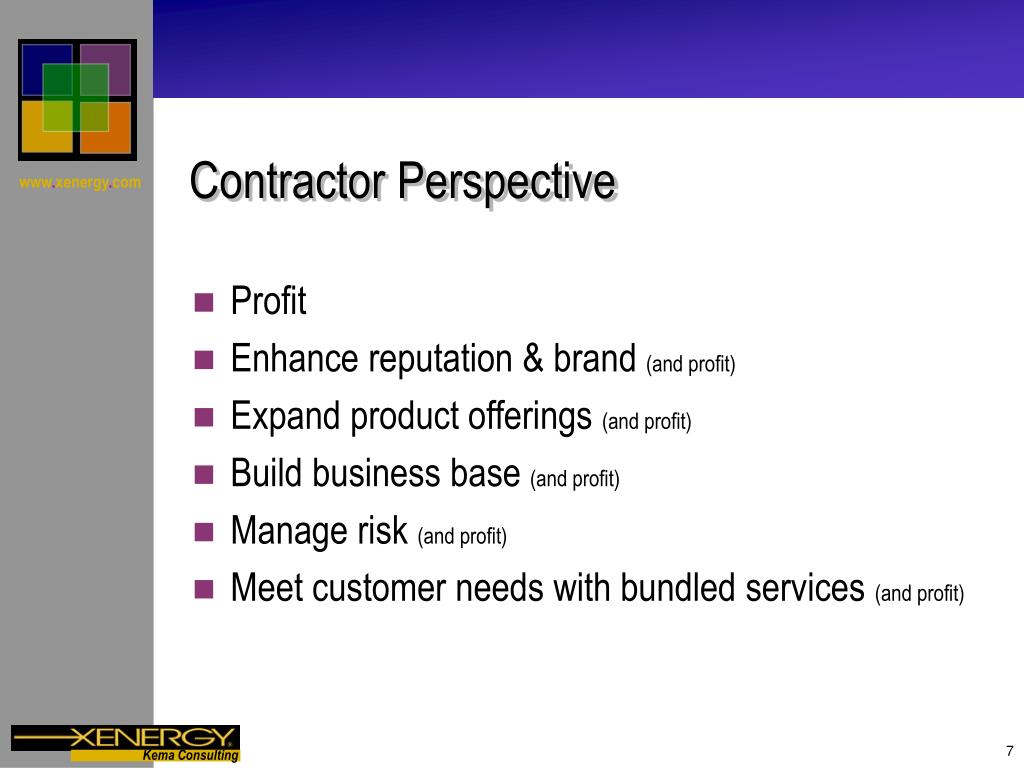 www.xenergy.com

Contractor Perspective

- Profit
- Enhance reputation & brand (and profit)
- Expand product offerings (and profit)
- Build business base (and profit)
- Manage risk (and profit)
- Meet customer needs with bundled services (and profit)

XENERGY
Kema Consulting

7